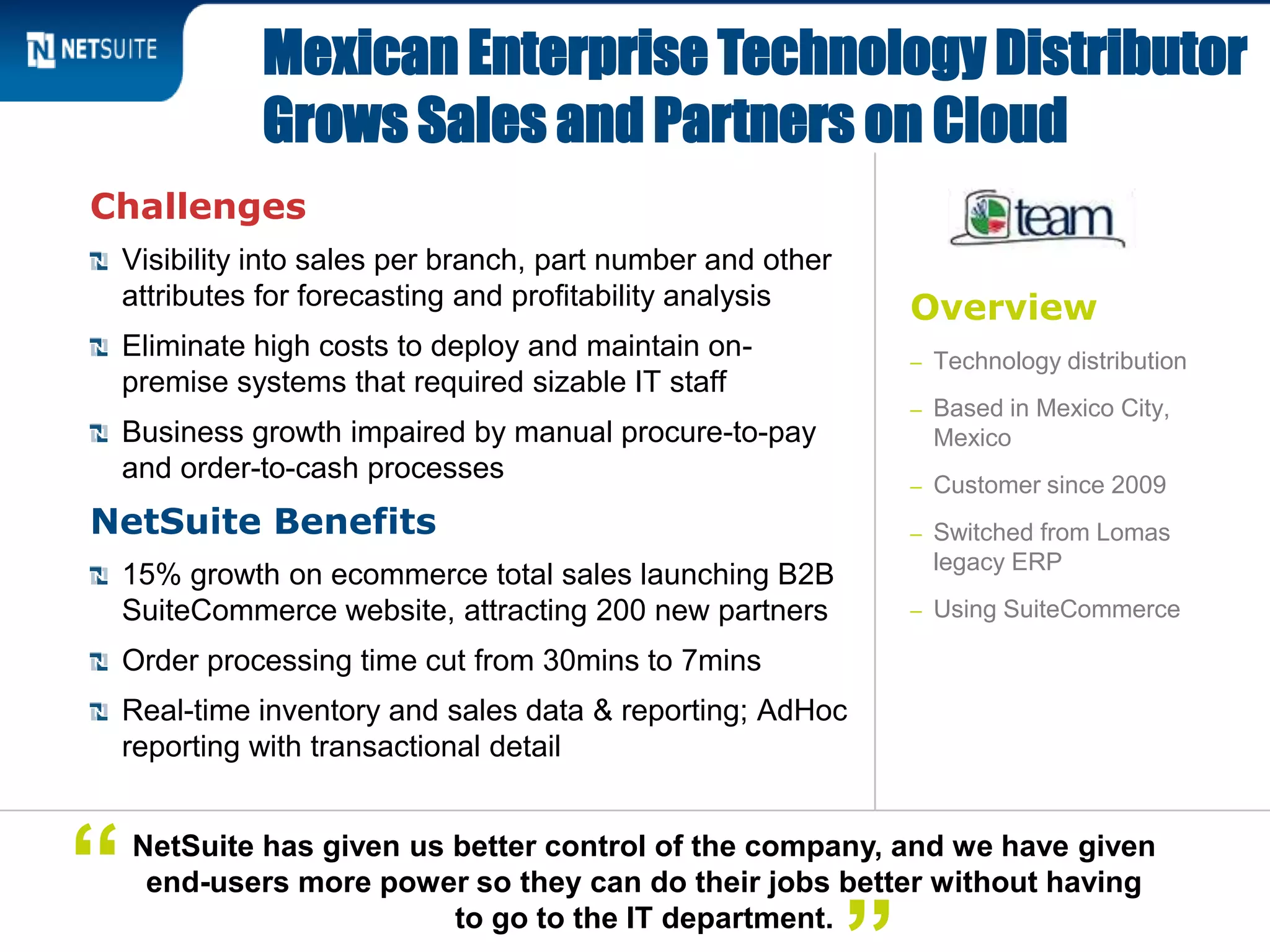 NETSUITE

Mexican Enterprise Technology Distributor Grows Sales and Partners on Cloud

Challenges

Visibility into sales per branch, part number and other attributes for forecasting and profitability analysis

Eliminate high costs to deploy and maintain on-premise systems that required sizable IT staff

Business growth impaired by manual procure-to-pay and order-to-cash processes

NetSuite Benefits

15% growth on ecommerce total sales launching B2B SuiteCommerce website, attracting 200 new partners

Order processing time cut from 30mins to 7mins

Real-time inventory and sales data & reporting; AdHoc reporting with transactional detail

team

Overview

– Technology distribution

– Based in Mexico City, Mexico

– Customer since 2009

– Switched from Lomas legacy ERP

– Using SuiteCommerce

“ NetSuite has given us better control of the company, and we have given end-users more power so they can do their jobs better without having to go to the IT department. ”